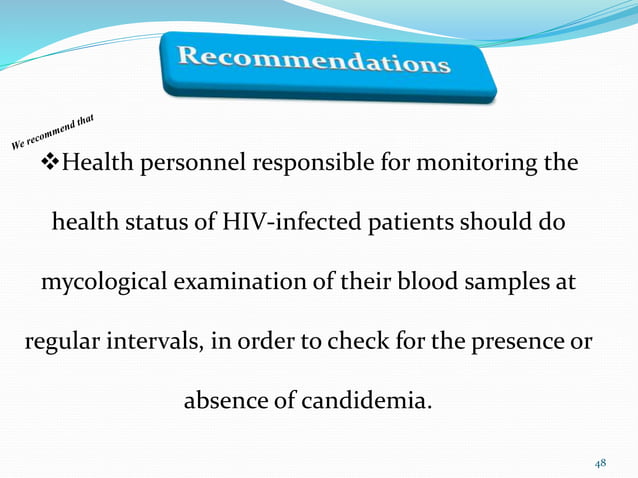 Recommendations

We recommend that

❖Health personnel responsible for monitoring the health status of HIV-infected patients should do mycological examination of their blood samples at regular intervals, in order to check for the presence or absence of candidemia.

48